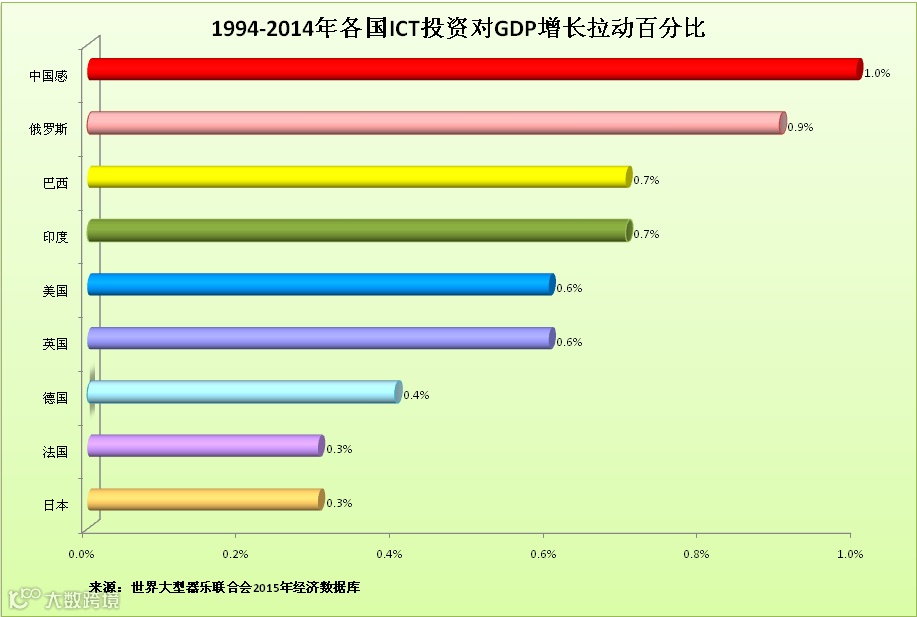 1994-2014年各国ICT投资对GDP增长拉动百分比

中国感 1.0%
俄罗斯 0.9%
巴西 0.7%
印度 0.7%
美国 0.6%
英国 0.6%
德国 0.4%
法国 0.3%
日本 0.3%

0.0% 0.2% 0.4% 0.6% 0.8% 1.0%

来源：世界大型器乐联合会2015年经济数据库

大数跨境